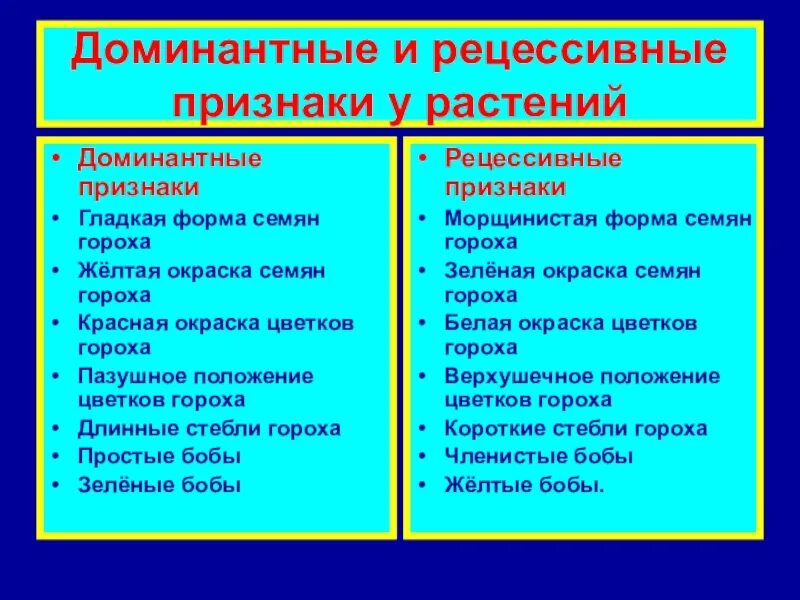 Доминантные и рецессивные признаки у растений

• Доминантные признаки
• Гладкая форма семян гороха
• Жёлтая окраска семян гороха
• Красная окраска цветков гороха
• Пазушное положение цветков гороха
• Длинные стебли гороха
• Простые бобы
• Зелёные бобы

• Рецессивные признаки
• Морщинистая форма семян гороха
• Зелёная окраска семян гороха
• Белая окраска цветков гороха
• Верхушечное положение цветков гороха
• Короткие стебли гороха
• Членистые бобы
• Жёлтые бобы.